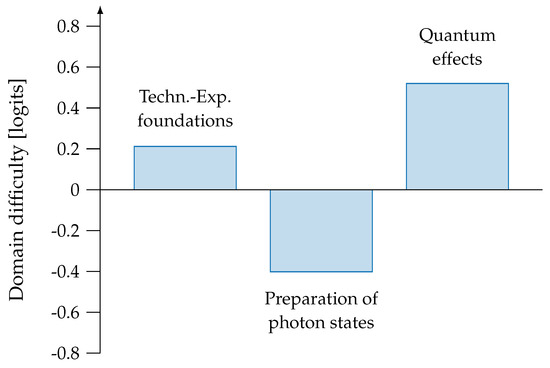 Domain difficulty [logits]

0.8
0.6
0.4
0.2
0
-0.2
-0.4
-0.6
-0.8

Techn.-Exp. foundations

Preparation of photon states

Quantum effects